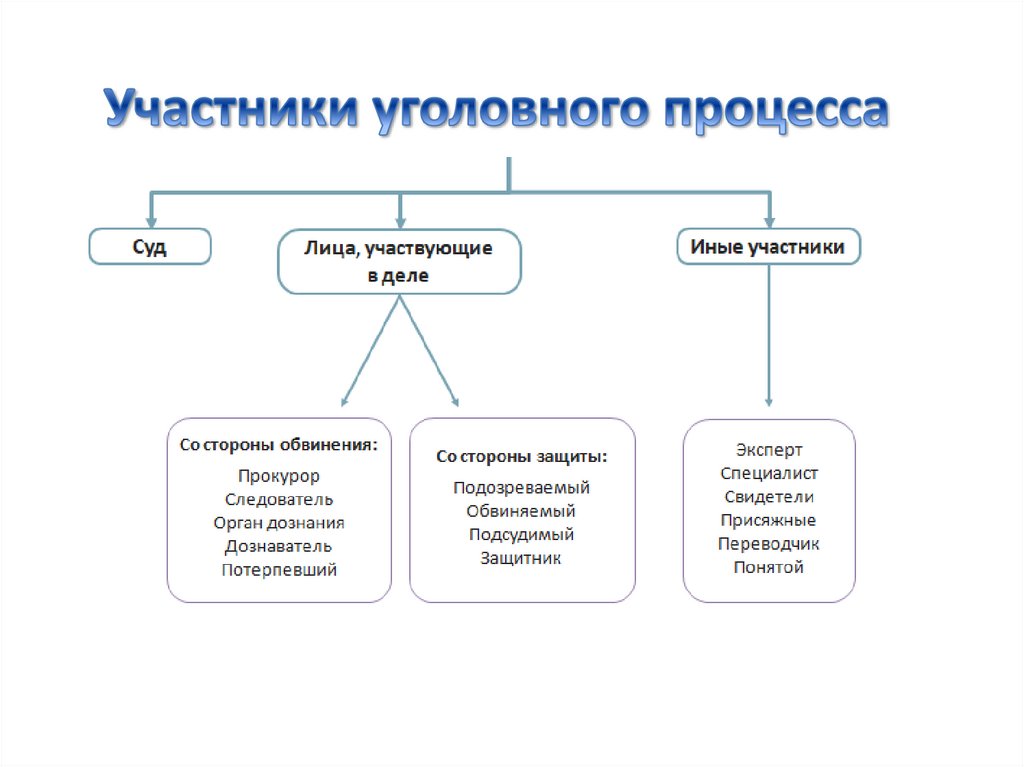 Участники уголовного процесса

Суд

Лица, участвующие в деле

Иные участники

Со стороны обвинения:
Прокурор
Следователь
Орган дознания
Дознаватель
Потерпевший

Со стороны защиты:
Подозреваемый
Обвиняемый
Подсудимый
Защитник

Эксперт
Специалист
Свидетели
Присяжные
Переводчик
Понятой